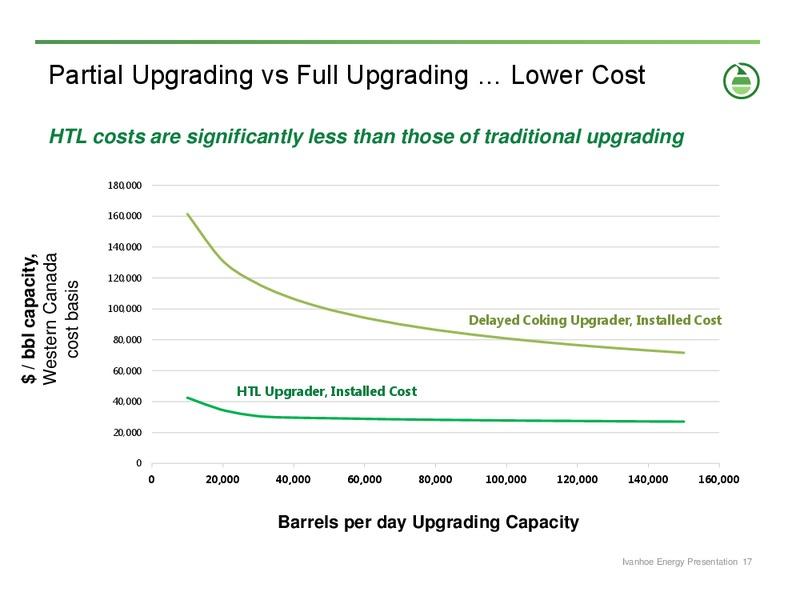 Partial Upgrading vs Full Upgrading … Lower Cost

HTL costs are significantly less than those of traditional upgrading

$ / bbl capacity, Western Canada cost basis

180,000
160,000
140,000
120,000
100,000
80,000
60,000
40,000
20,000
0

Delayed Coking Upgrader, Installed Cost

HTL Upgrader, Installed Cost

0 20,000 40,000 60,000 80,000 100,000 120,000 140,000 160,000

Barrels per day Upgrading Capacity

Ivanhoe Energy Presentation 17